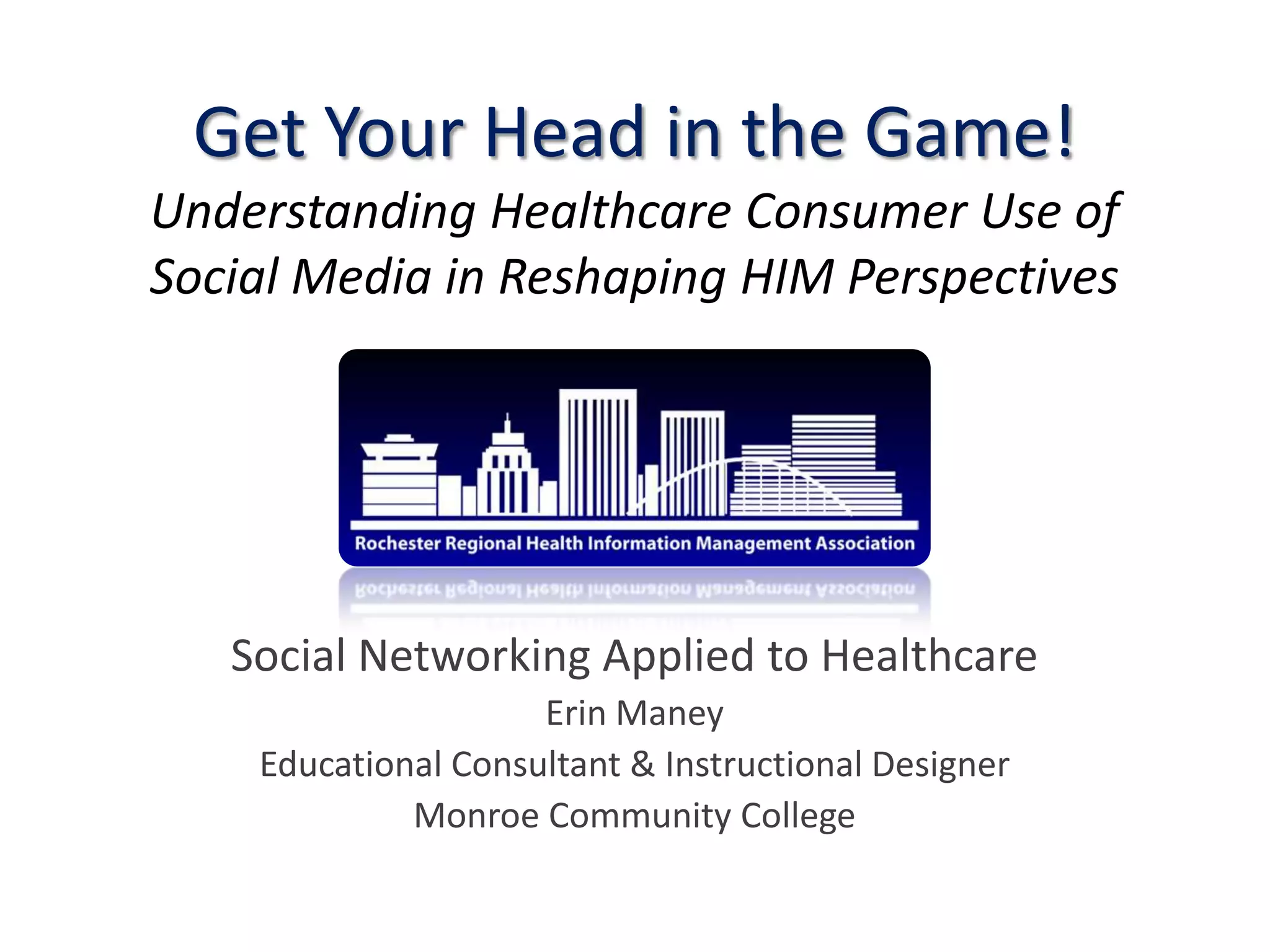 Get Your Head in the Game!
Understanding Healthcare Consumer Use of Social Media in Reshaping HIM Perspectives

Rochester Regional Health Information Management Association

Social Networking Applied to Healthcare
Erin Maney
Educational Consultant & Instructional Designer
Monroe Community College